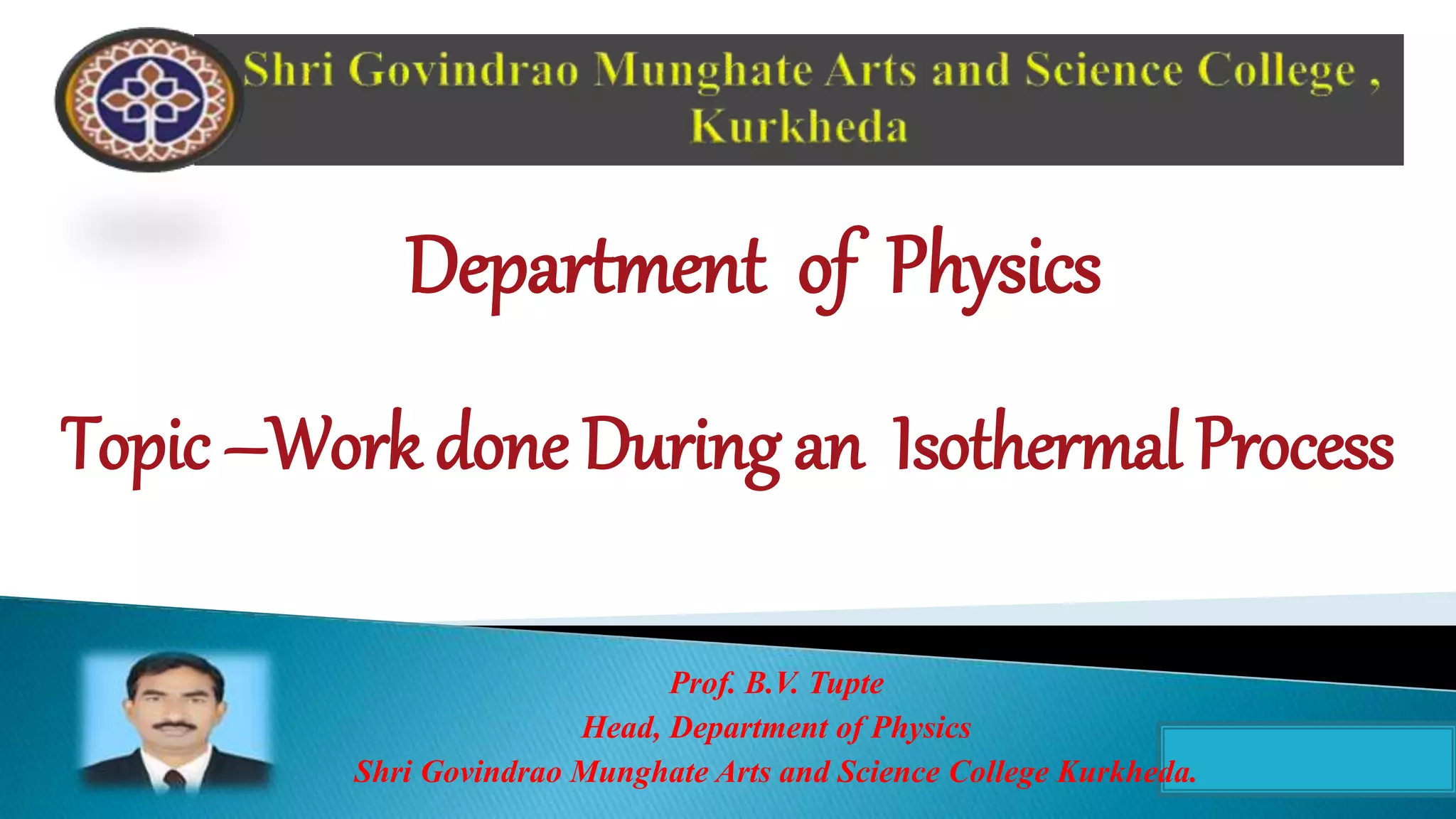 Shri Govindrao Munghate Arts and Science College , Kurkheda

Department of Physics

Topic –Work done During an Isothermal Process

Prof. B.V. Tupte
Head, Department of Physics
Shri Govindrao Munghate Arts and Science College Kurkheda.